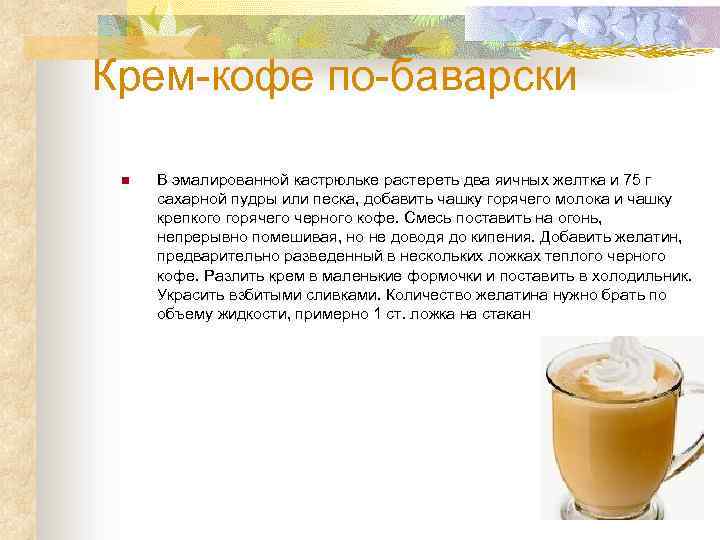 Крем-кофе по-баварски

В эмалированной кастрюльке растереть два яичных желтка и 75 г сахарной пудры или песка, добавить чашку горячего молока и чашку крепкого горячего черного кофе. Смесь поставить на огонь, непрерывно помешивая, но не доводя до кипения. Добавить желатин, предварительно разведенный в нескольких ложках теплого черного кофе. Разлить крем в маленькие формочки и поставить в холодильник. Украсить взбитыми сливками. Количество желатина нужно брать по объему жидкости, примерно 1 ст. ложка на стакан